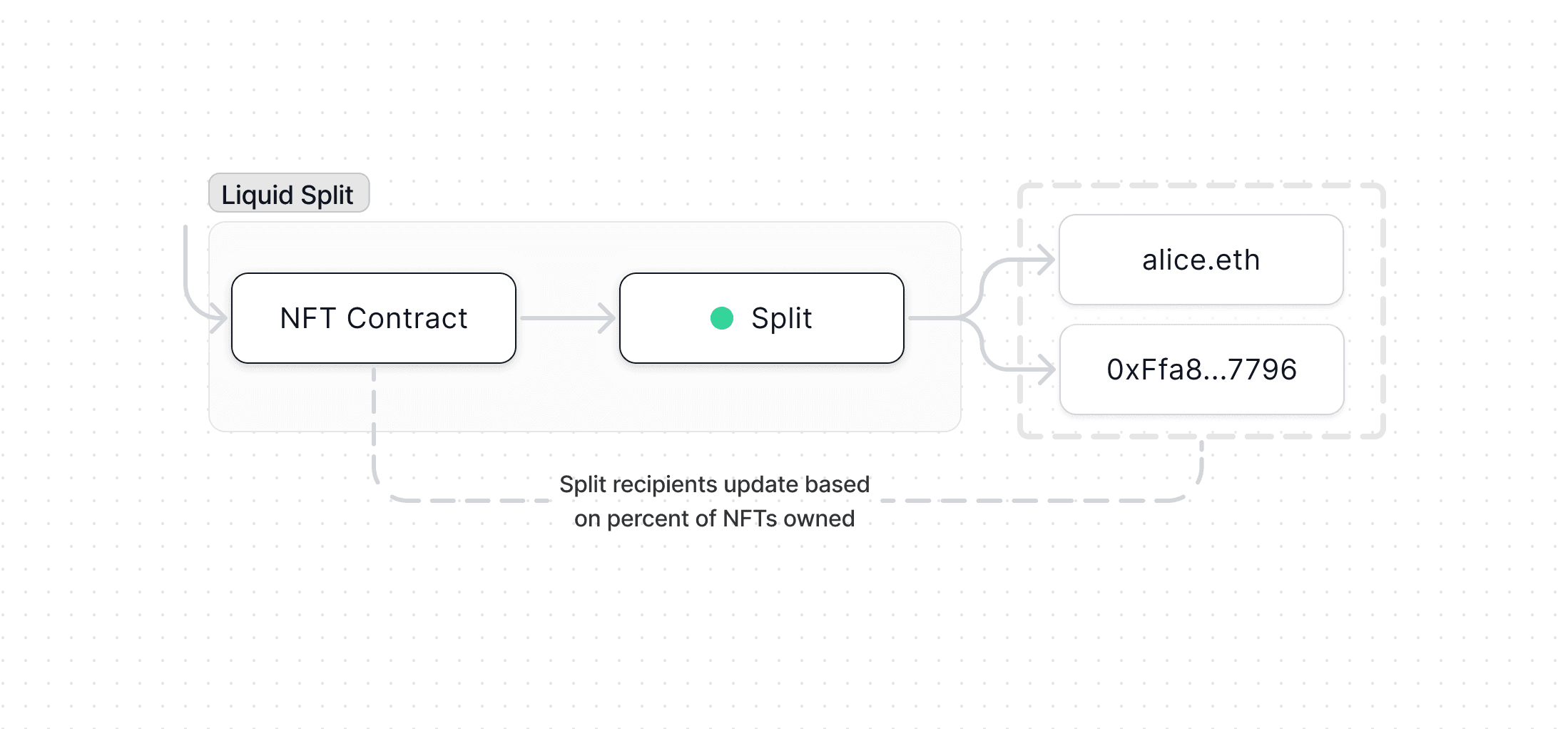 Liquid Split

NFT Contract

Split

alice.eth

0xFfa8...7796

Split recipients update based on percent of NFTs owned